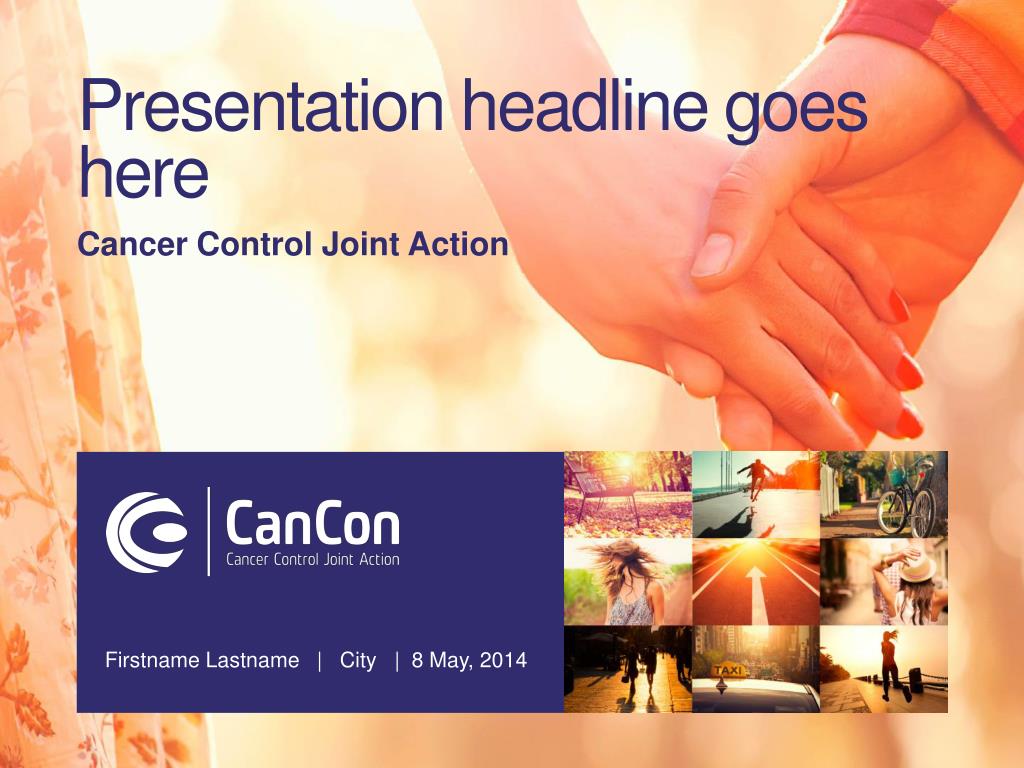 Presentation headline goes here

Cancer Control Joint Action

CanCon
Cancer Control Joint Action

Firstname Lastname | City | 8 May, 2014

TAXI